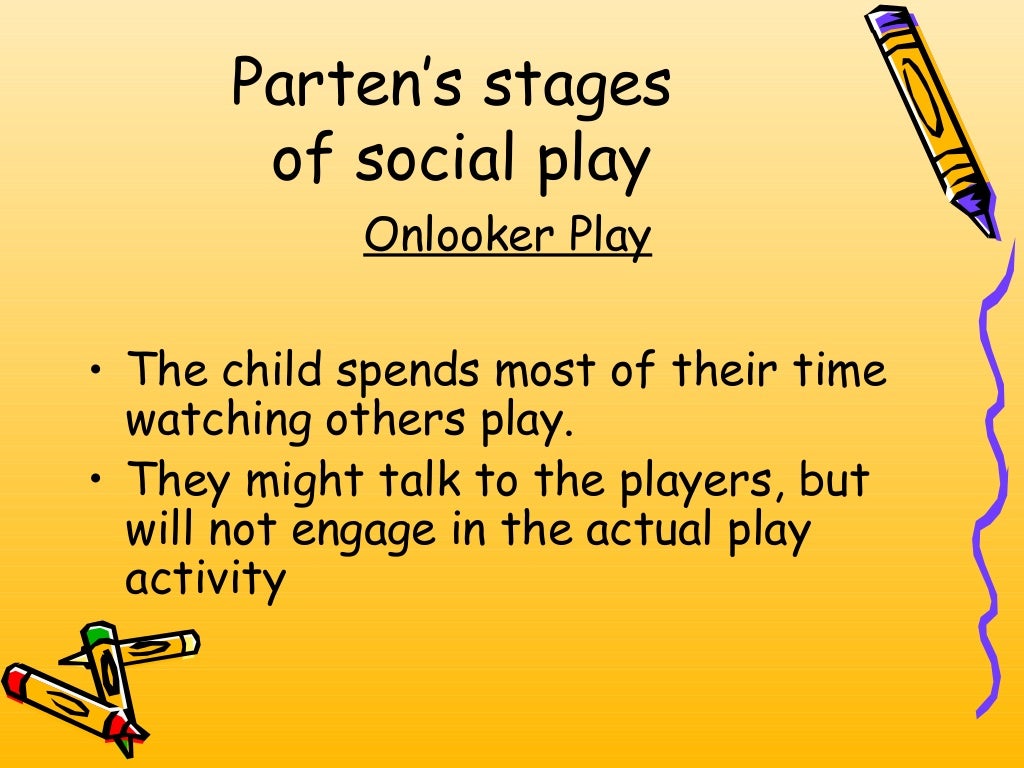 Parten's stages of social play

Onlooker Play

• The child spends most of their time watching others play.
• They might talk to the players, but will not engage in the actual play activity